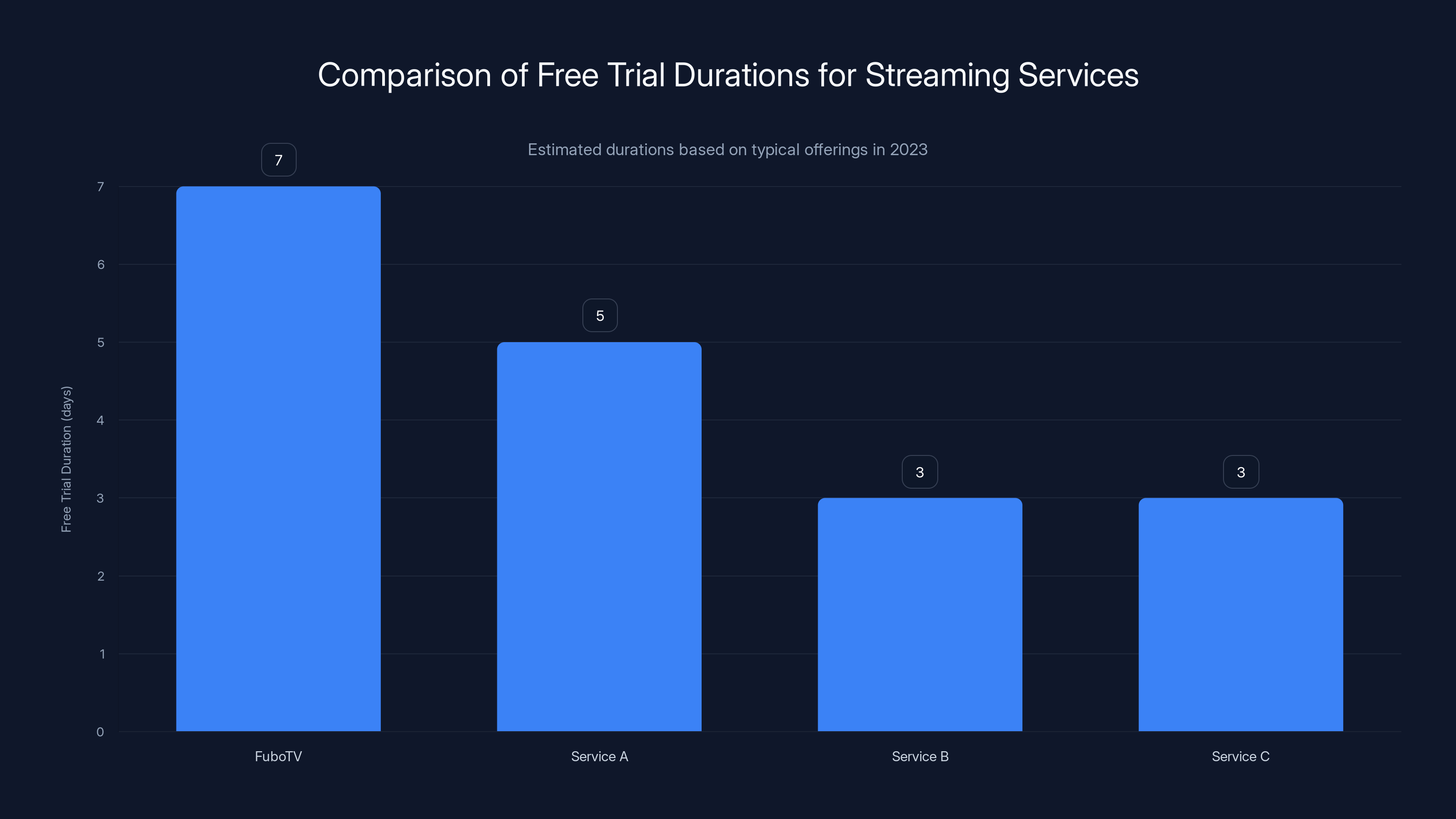 Comparison of Free Trial Durations for Streaming Services

Estimated durations based on typical offerings in 2023

Free Trial Duration (days)

7
6
5
4
3
2
1
0

7
5
3
3

FuboTV
Service A
Service B
Service C